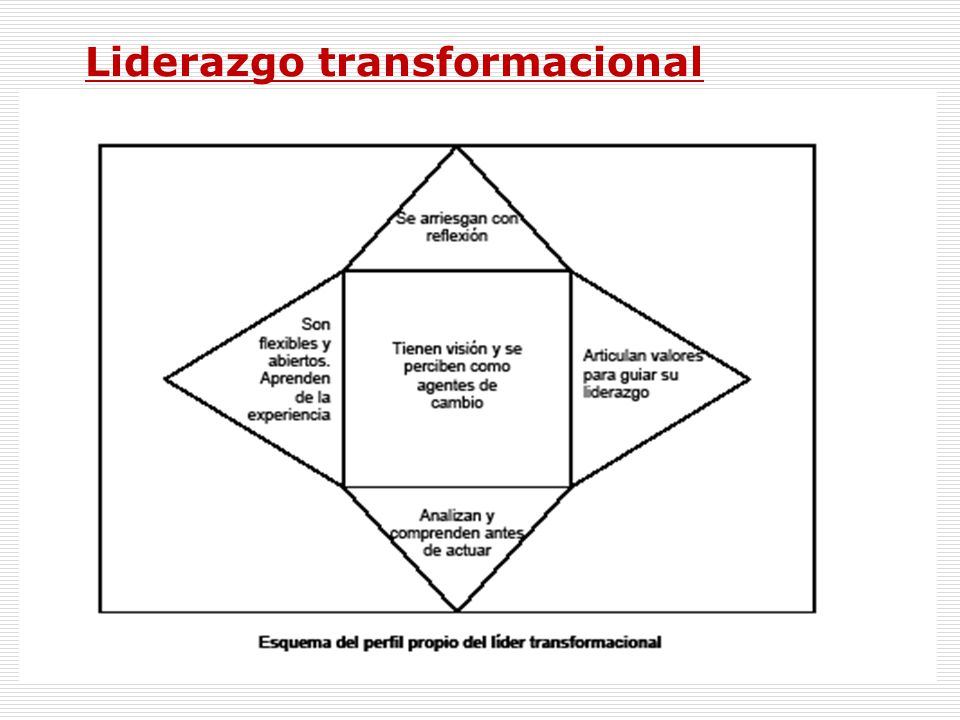 Liderazgo transformacional

Se arriesgan con reflexión

Son flexibles y abiertos. Aprenden de la experiencia

Tienen visión y se perciben como agentes de cambio

Articulan valores para guiar su liderazgo

Analizan y comprenden antes de actuar

Esquema del perfil propio del líder transformacional